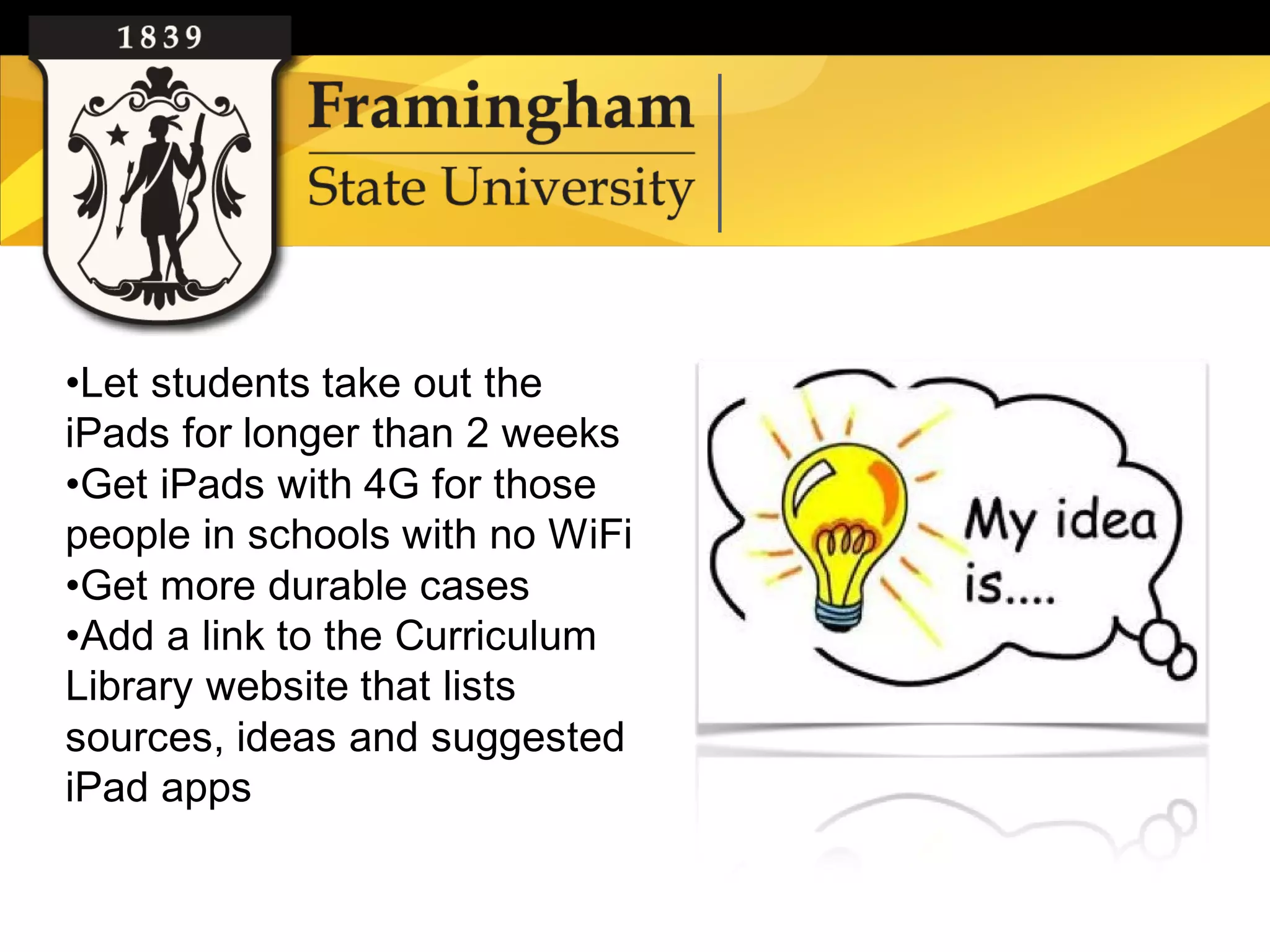 1839

Framingham
State University

•Let students take out the iPads for longer than 2 weeks
•Get iPads with 4G for those people in schools with no WiFi
•Get more durable cases
•Add a link to the Curriculum Library website that lists sources, ideas and suggested iPad apps

My idea is....